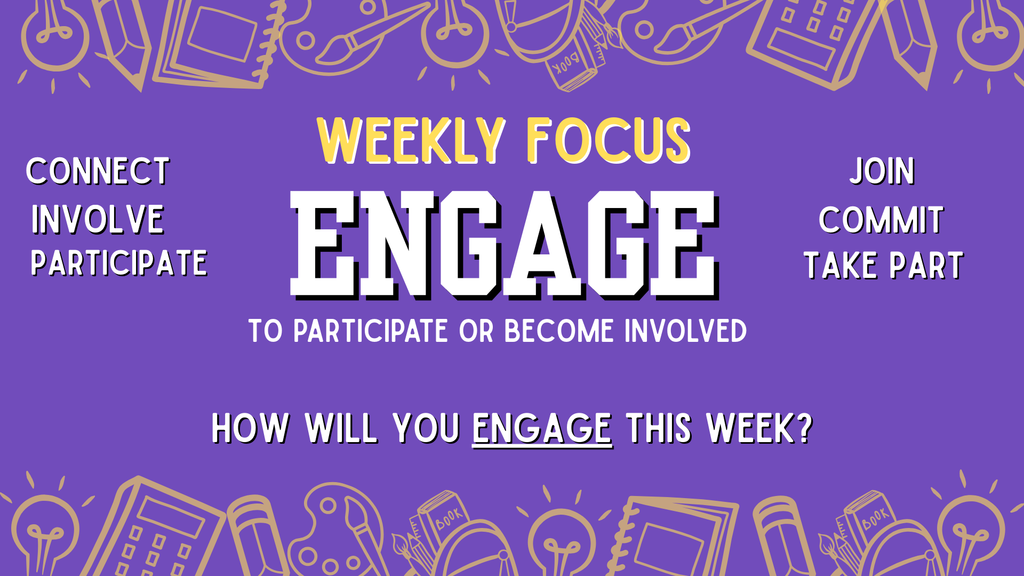 WEEKLY FOCUS

ENGAGE

TO PARTICIPATE OR BECOME INVOLVED

CONNECT
INVOLVE
PARTICIPATE

JOIN
COMMIT
TAKE PART

HOW WILL YOU ENGAGE THIS WEEK?

BOOK

BOOK

BOOK